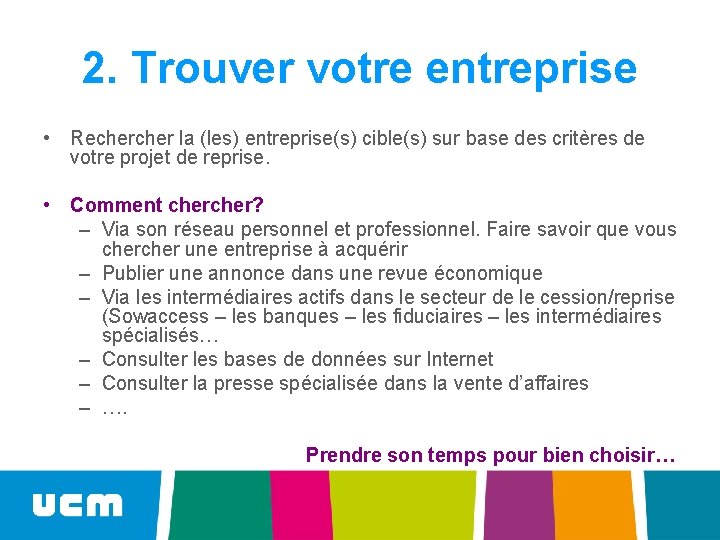 2. Trouver votre entreprise

• Rechercher la (les) entreprise(s) cible(s) sur base des critères de votre projet de reprise.

• Comment chercher?
– Via son réseau personnel et professionnel. Faire savoir que vous chercher une entreprise à acquérir
– Publier une annonce dans une revue économique
– Via les intermédiaires actifs dans le secteur de le cession/reprise (Sowaccess – les banques – les fiduciaires – les intermédiaires spécialisés…
– Consulter les bases de données sur Internet
– Consulter la presse spécialisée dans la vente d'affaires
– ….

Prendre son temps pour bien choisir…

ucm